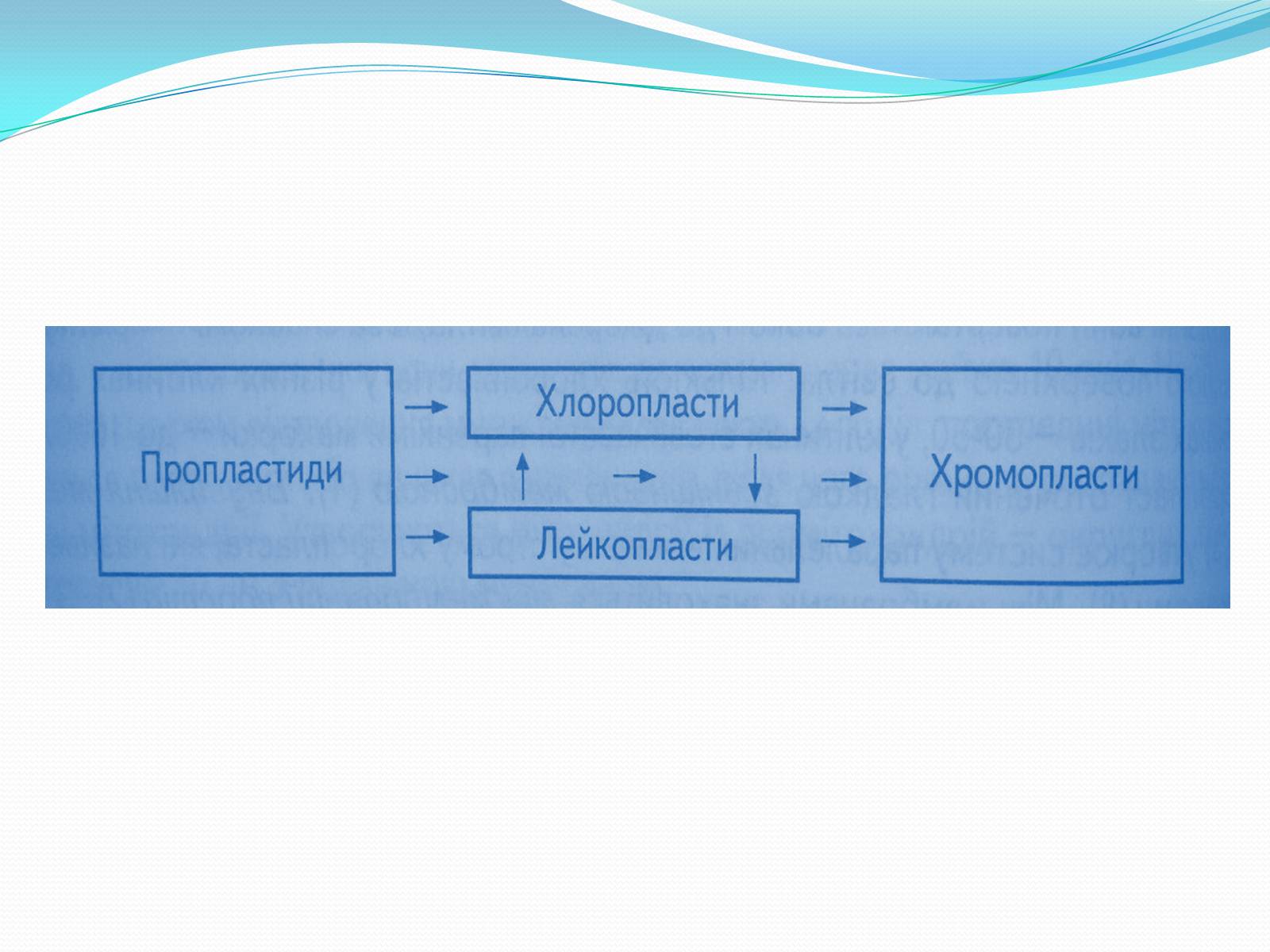 Пропластиди

Хлоропласти

Лейкопласти

Хромопласти